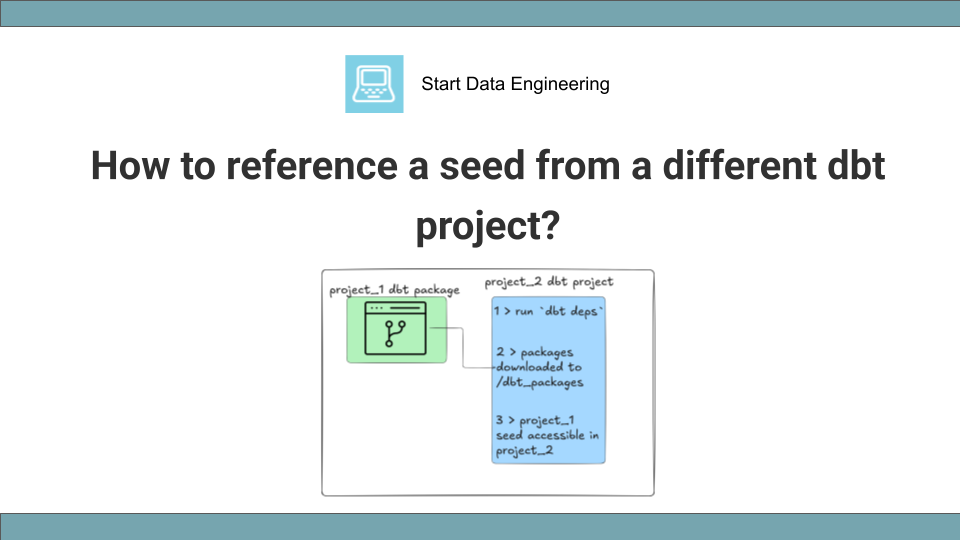 Start Data Engineering

How to reference a seed from a different dbt project?

project_1 dbt package

project_2 dbt project

1 > run `dbt deps`

2 > packages downloaded to /dbt_packages

3 > project_1 seed accessible in project_2